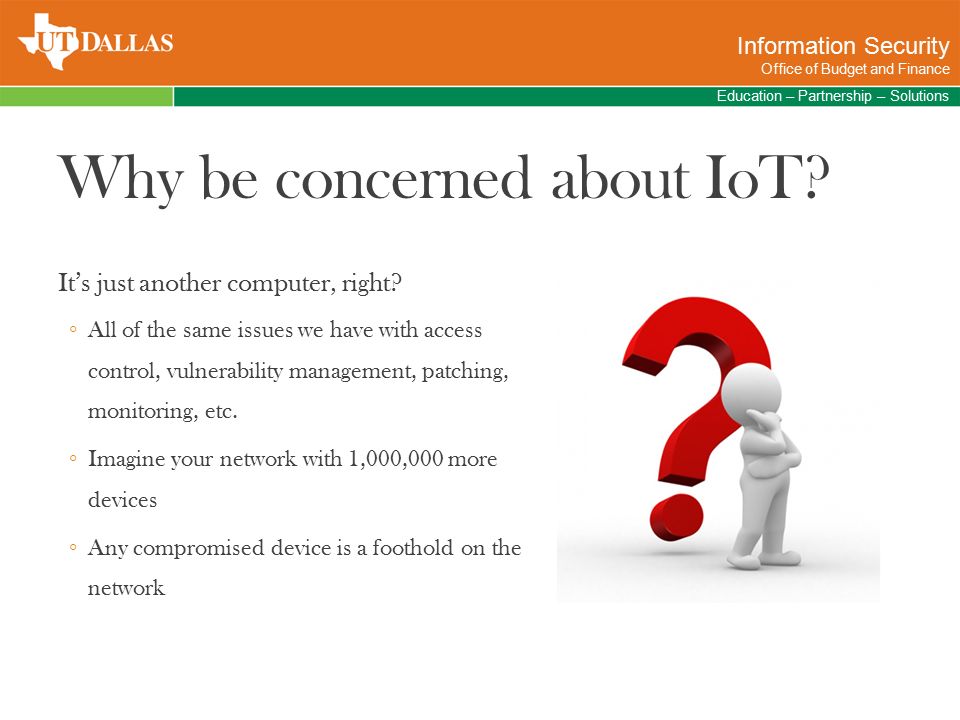 UT DALLAS

Information Security
Office of Budget and Finance

Education – Partnership – Solutions

Why be concerned about IoT?

It’s just another computer, right?

◦ All of the same issues we have with access control, vulnerability management, patching, monitoring, etc.

◦ Imagine your network with 1,000,000 more devices

◦ Any compromised device is a foothold on the network